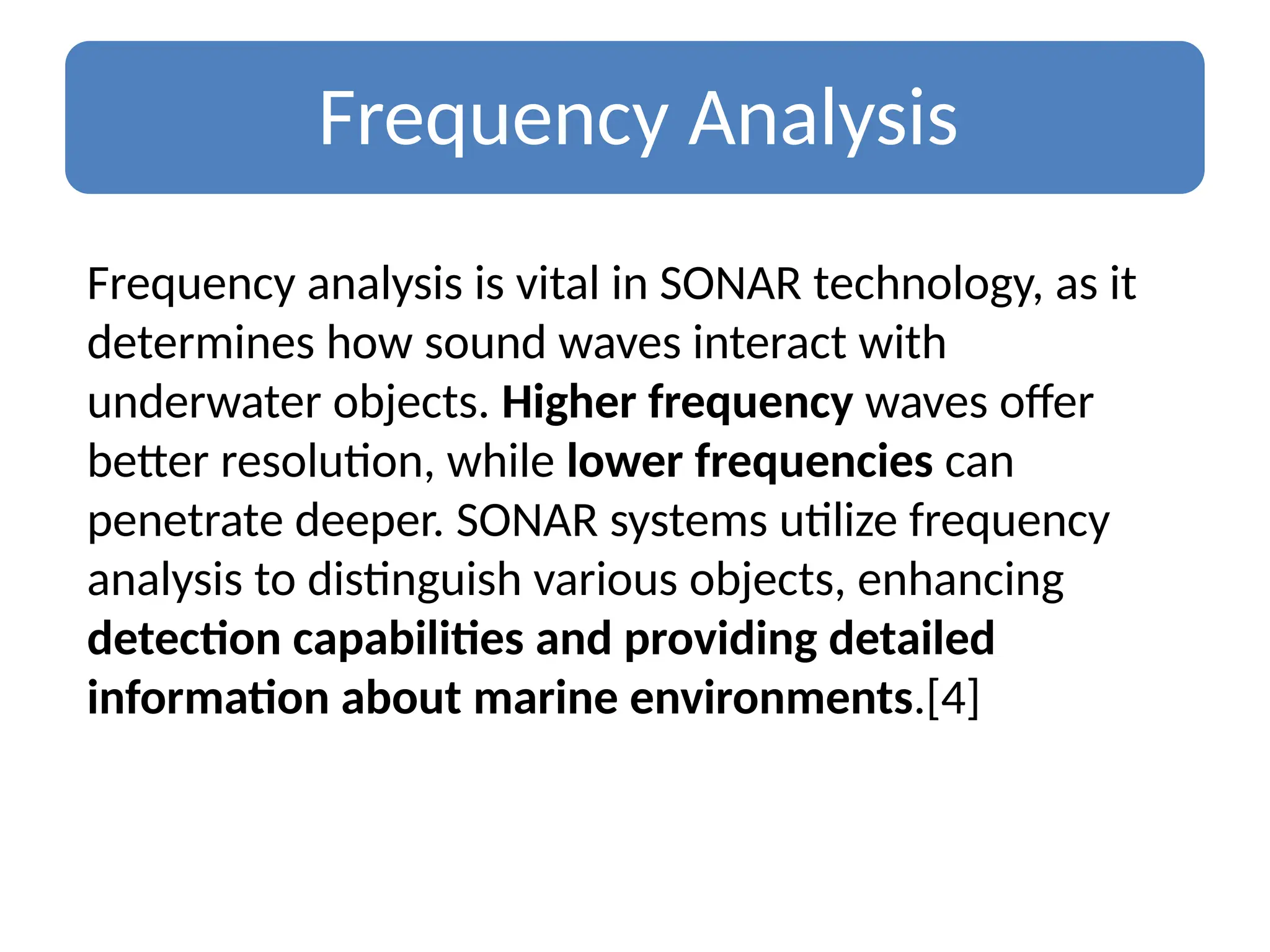 Frequency Analysis

Frequency analysis is vital in SONAR technology, as it determines how sound waves interact with underwater objects. Higher frequency waves offer better resolution, while lower frequencies can penetrate deeper. SONAR systems utilize frequency analysis to distinguish various objects, enhancing detection capabilities and providing detailed information about marine environments.[4]